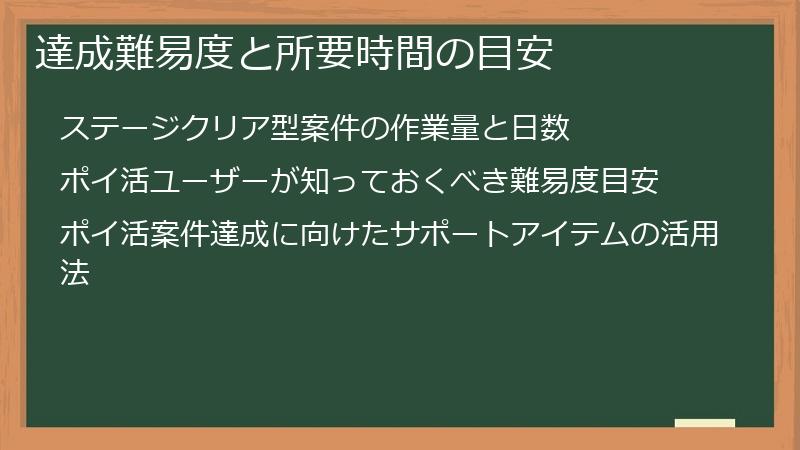 達成難易度と所要時間の目安

ステージクリア型案件の作業量と日数

ポイ活ユーザーが知っておくべき難易度目安

ポイ活案件達成に向けたサポートアイテムの活用法